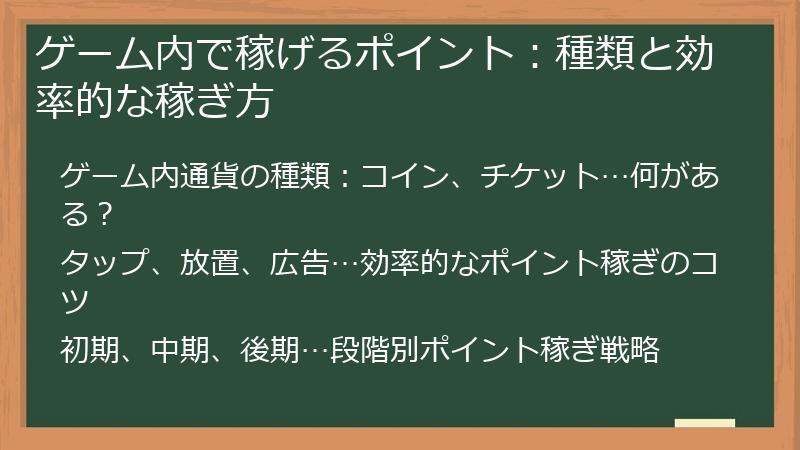 ゲーム内で稼げるポイント：種類と効率的な稼ぎ方

ゲーム内通貨の種類：コイン、チケット…何がある？

タップ、放置、広告…効率的なポイント稼ぎのコツ

初期、中期、後期…段階別ポイント稼ぎ戦略